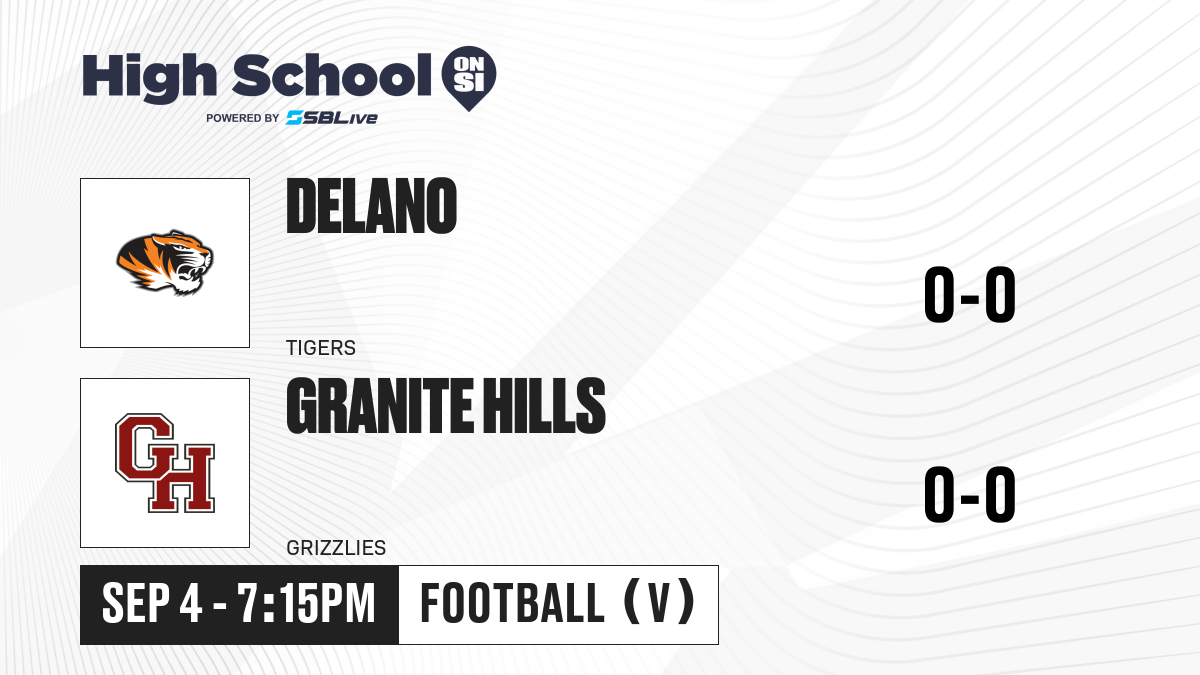 High School ON SI
POWERED BY SBLive

DELANO
TIGERS
0-0

GH
GRANITE HILLS
GRIZZLIES
0-0

SEP 4 - 7:15PM
FOOTBALL (V)